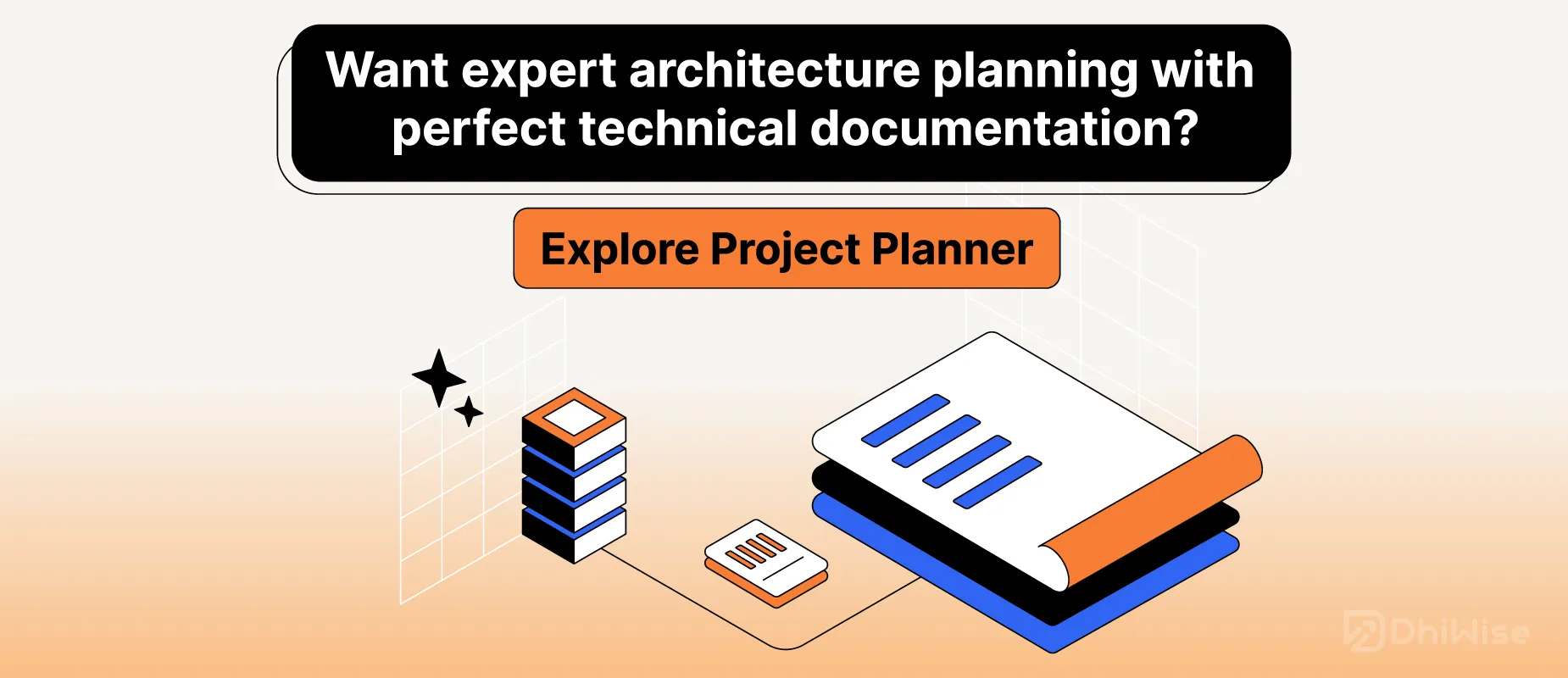 Want expert architecture planning with perfect technical documentation?

Explore Project Planner

DhiWise